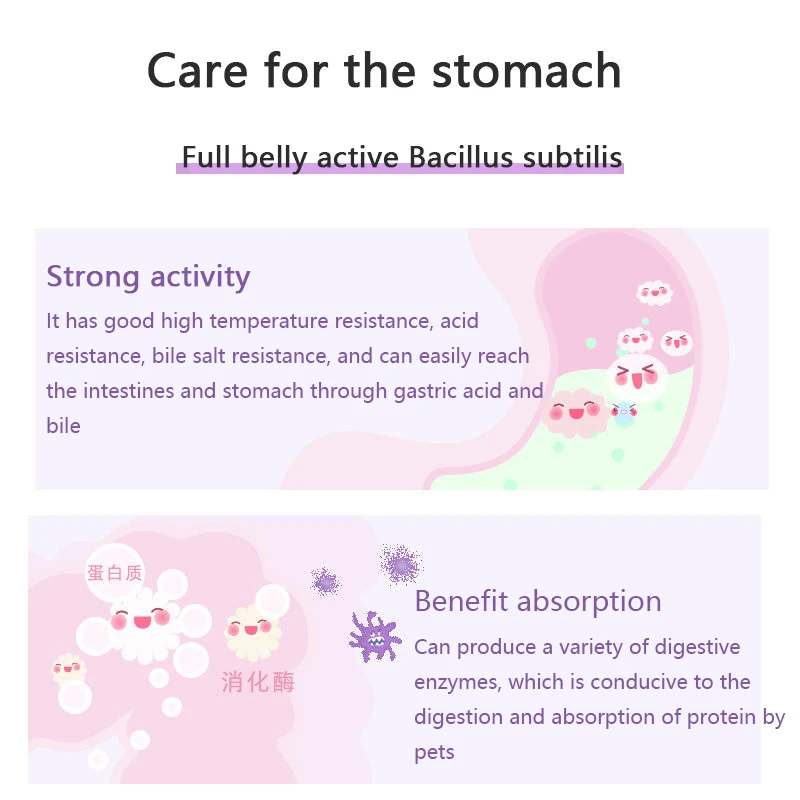 Care for the stomach

Full belly active Bacillus subtilis

Strong activity

It has good high temperature resistance, acid resistance, bile salt resistance, and can easily reach the intestines and stomach through gastric acid and bile

蛋白质

消化酶

Benefit absorption

Can produce a variety of digestive enzymes, which is conducive to the digestion and absorption of protein by pets